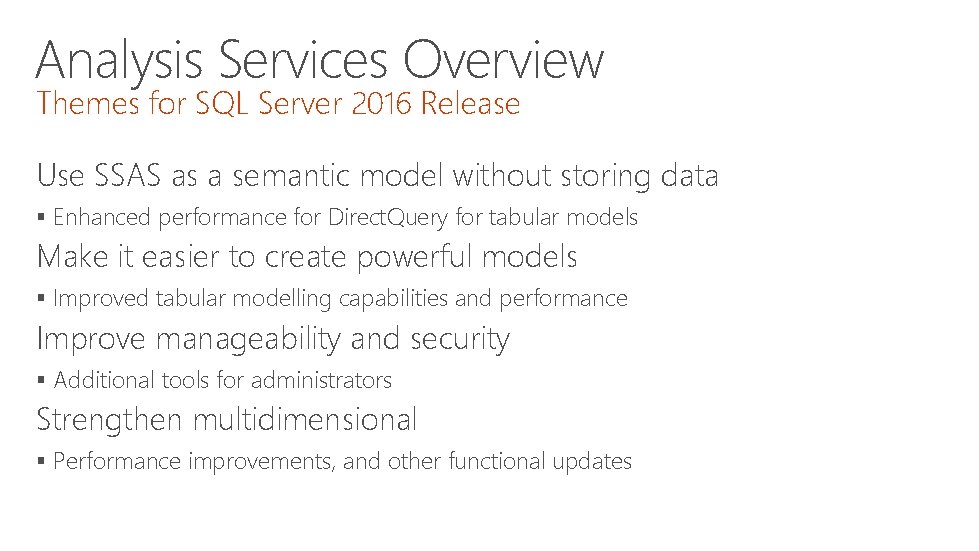 Analysis Services Overview
Themes for SQL Server 2016 Release

Use SSAS as a semantic model without storing data
▪ Enhanced performance for DirectQuery for tabular models

Make it easier to create powerful models
▪ Improved tabular modelling capabilities and performance

Improve manageability and security
▪ Additional tools for administrators

Strengthen multidimensional
▪ Performance improvements, and other functional updates